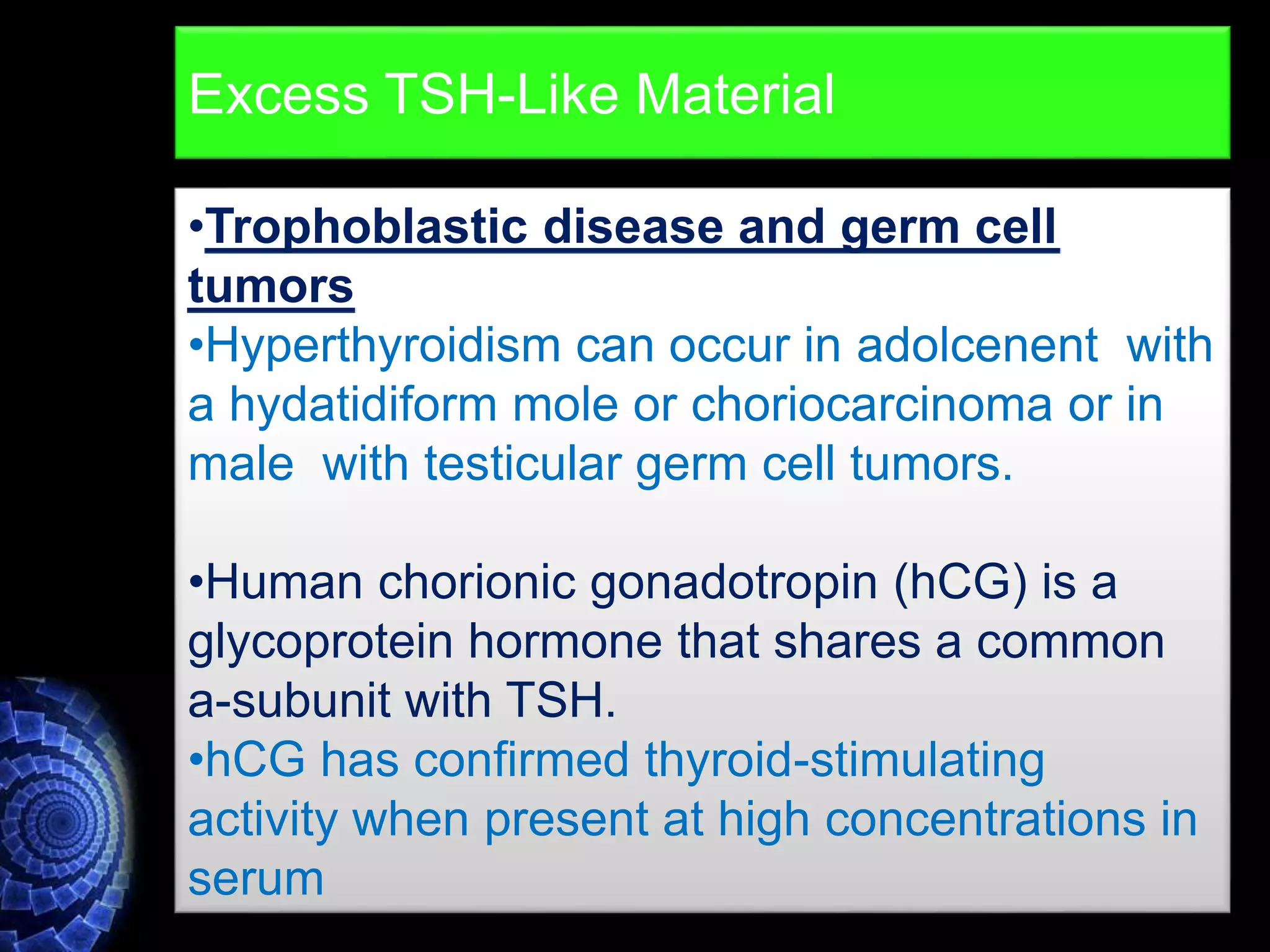 Excess TSH-Like Material

•Trophoblastic disease and germ cell tumors
•Hyperthyroidism can occur in adolcenent with a hydatidiform mole or choriocarcinoma or in male with testicular germ cell tumors.

•Human chorionic gonadotropin (hCG) is a glycoprotein hormone that shares a common a-subunit with TSH.
•hCG has confirmed thyroid-stimulating activity when present at high concentrations in serum